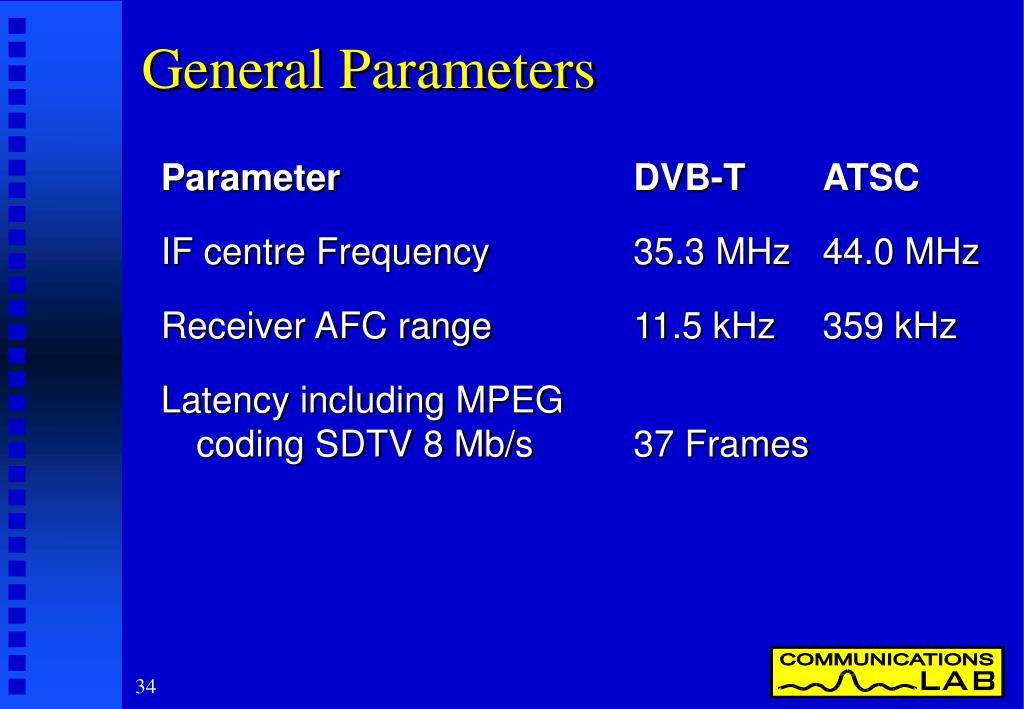 General Parameters

| Parameter | DVB-T | ATSC |
|---|---|---|
| IF centre Frequency | 35.3 MHz | 44.0 MHz |
| Receiver AFC range | 11.5 kHz | 359 kHz |
| Latency including MPEG coding SDTV 8 Mb/s | 37 Frames | |

34

COMMUNICATIONS LAB